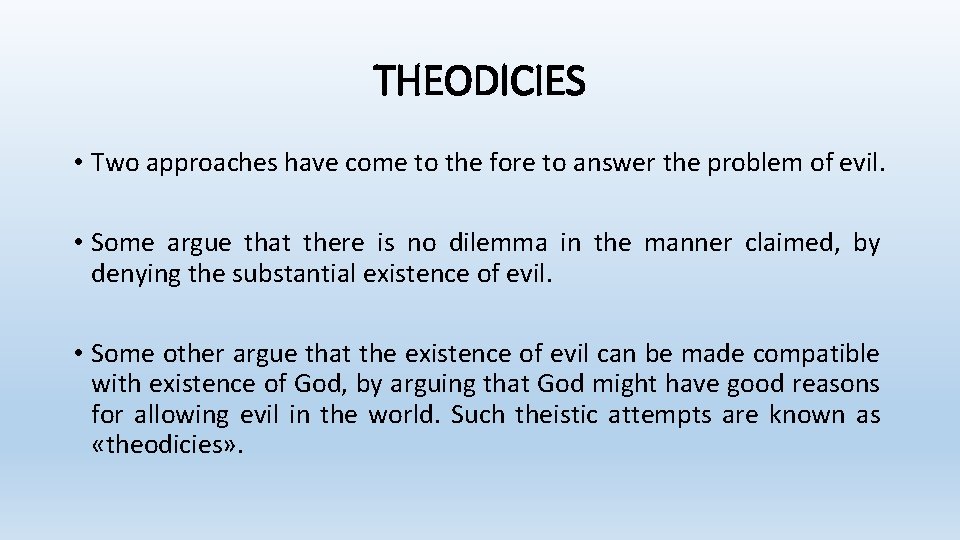 THEODICIES

• Two approaches have come to the fore to answer the problem of evil.

• Some argue that there is no dilemma in the manner claimed, by denying the substantial existence of evil.

• Some other argue that the existence of evil can be made compatible with existence of God, by arguing that God might have good reasons for allowing evil in the world. Such theistic attempts are known as «theodicies».